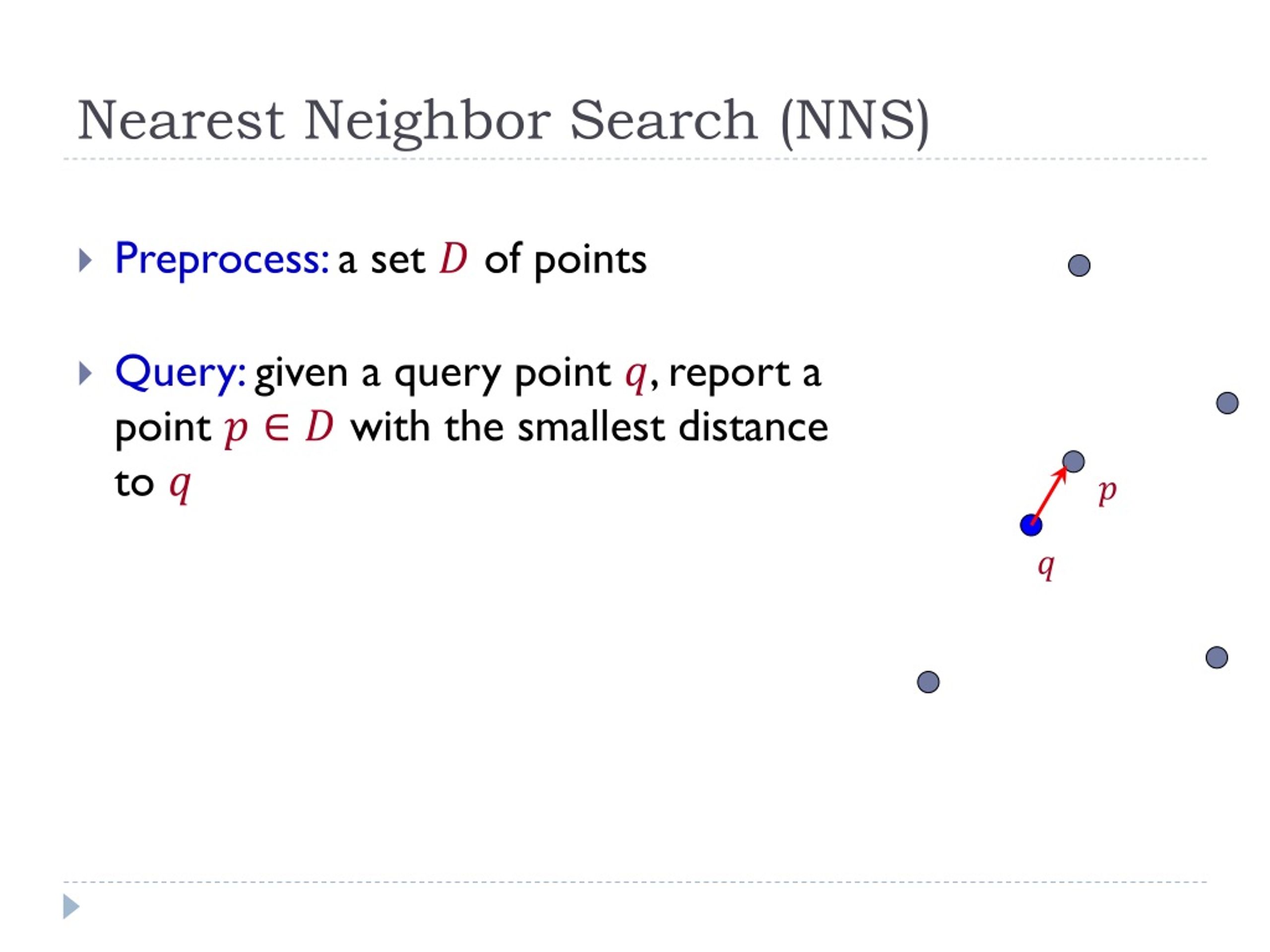 Nearest Neighbor Search (NNS)

Preprocess: a set $D$ of points

Query: given a query point $q$, report a point $p \in D$ with the smallest distance to $q$

$p$

$q$